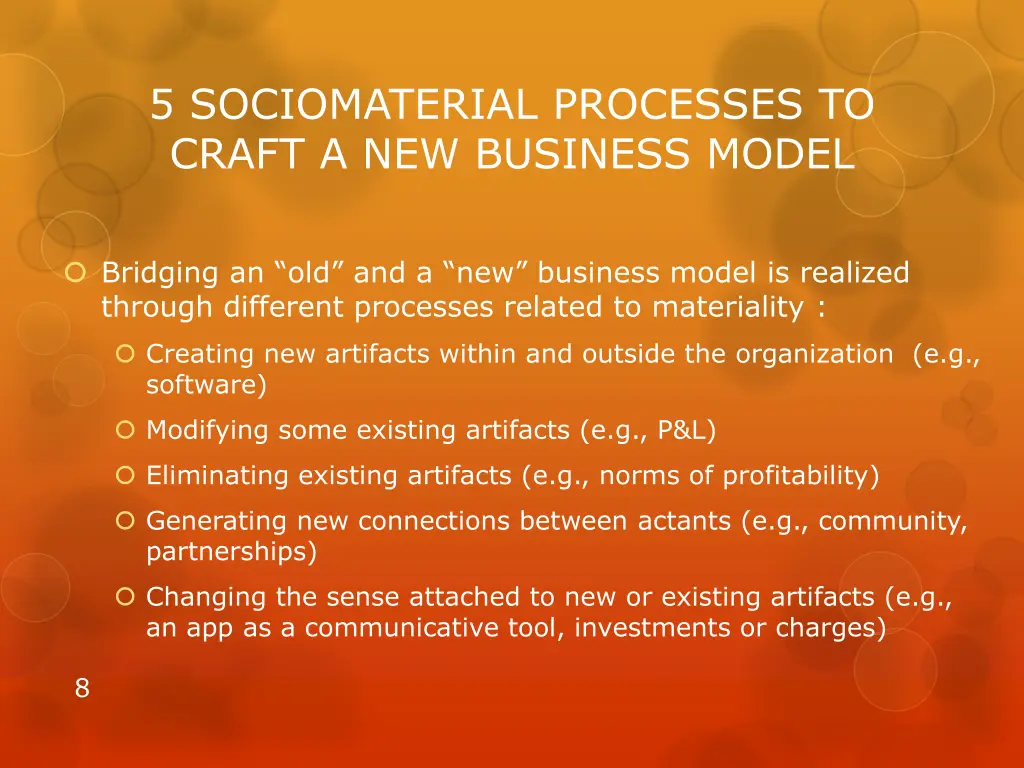 5 SOCIOMATERIAL PROCESSES TO CRAFT A NEW BUSINESS MODEL

Bridging an “old” and a “new” business model is realized through different processes related to materiality :

Creating new artifacts within and outside the organization (e.g., software)

Modifying some existing artifacts (e.g., P&L)

Eliminating existing artifacts (e.g., norms of profitability)

Generating new connections between actants (e.g., community, partnerships)

Changing the sense attached to new or existing artifacts (e.g., an app as a communicative tool, investments or charges)

8